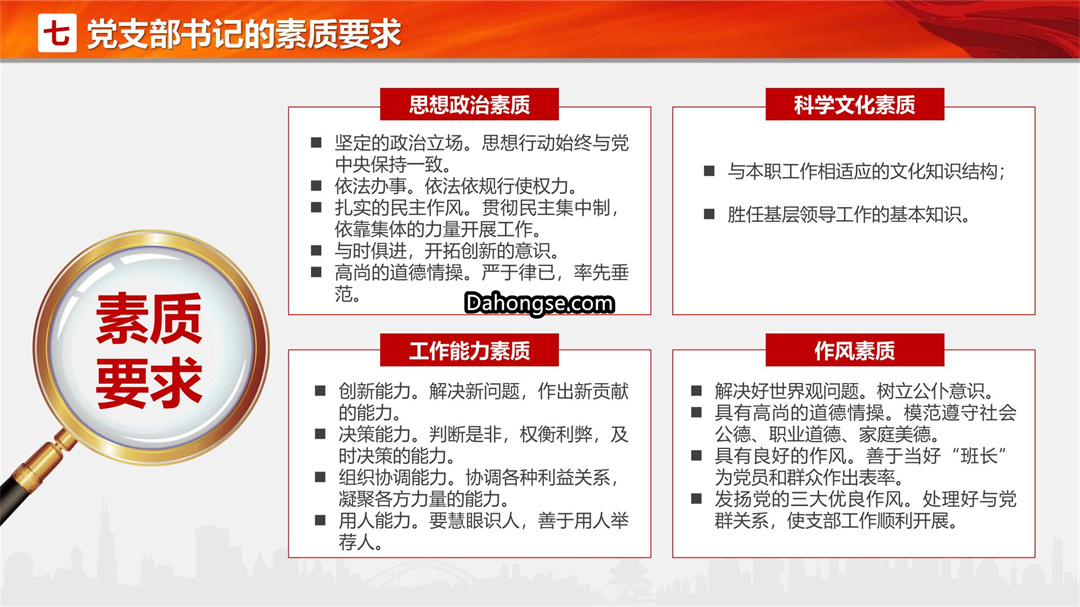 七 党支部书记的素质要求

素质要求

思想政治素质

■ 坚定的政治立场。思想行动始终与党中央保持一致。
■ 依法办事。依法依规行使权力。
■ 扎实的民主作风。贯彻民主集中制，依靠集体的力量开展工作。
■ 与时俱进，开拓创新的意识。
■ 高尚的道德情操。严于律已，率先垂范。

科学文化素质

■ 与本职工作相适应的文化知识结构；
■ 胜任基层领导工作的基本知识。

Dahongse.com

工作能力素质

■ 创新能力。解决新问题，作出新贡献的能力。
■ 决策能力。判断是非，权衡利弊，及时决策的能力。
■ 组织协调能力。协调各种利益关系，凝聚各方力量的能力。
■ 用人能力。要慧眼识人，善于用人举荐人。

作风素质

■ 解决好世界观问题。树立公仆意识。
■ 具有高尚的道德情操。模范遵守社会公德、职业道德、家庭美德。
■ 具有良好的作风。善于当好“班长”为党员和群众作出表率。
■ 发扬党的三大优良作风。处理好与党群关系，使支部工作顺利开展。